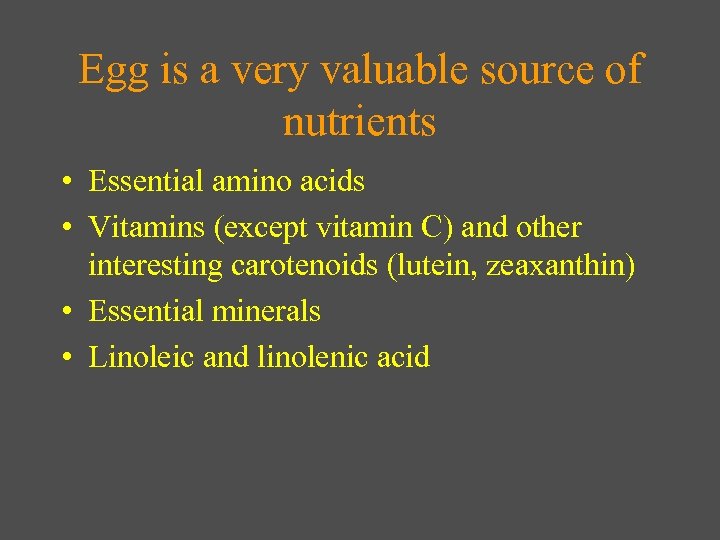 Egg is a very valuable source of nutrients

• Essential amino acids
• Vitamins (except vitamin C) and other interesting carotenoids (lutein, zeaxanthin)
• Essential minerals
• Linoleic and linolenic acid